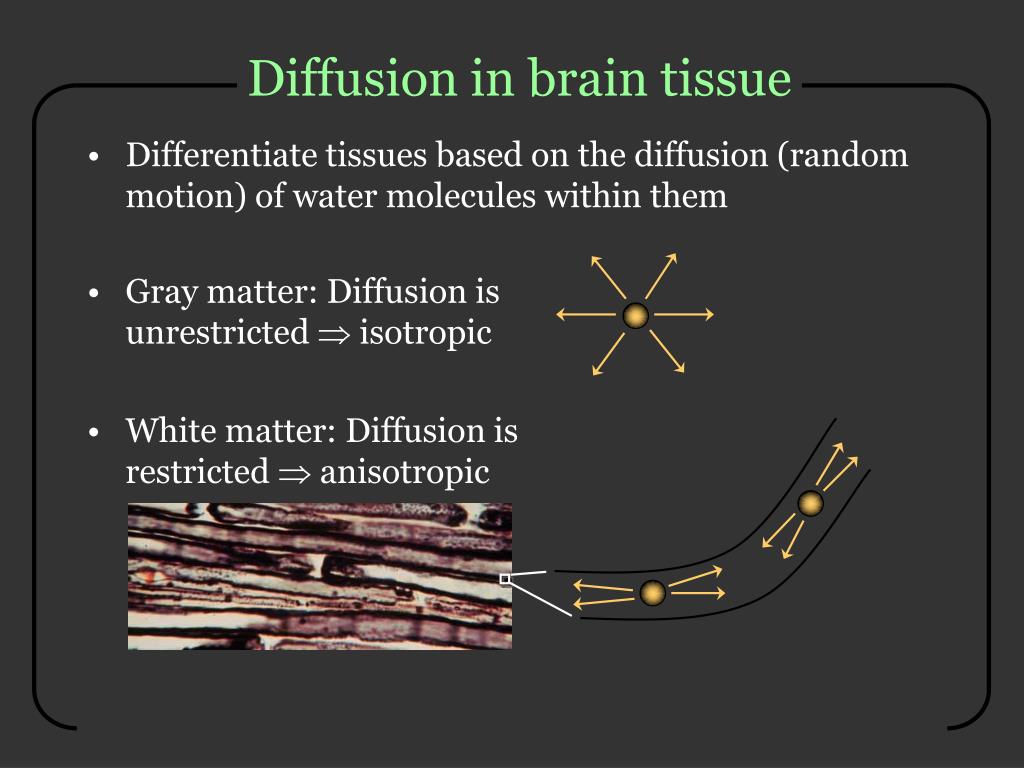 Diffusion in brain tissue

• Differentiate tissues based on the diffusion (random motion) of water molecules within them

• Gray matter: Diffusion is unrestricted $\Rightarrow$ isotropic

• White matter: Diffusion is restricted $\Rightarrow$ anisotropic